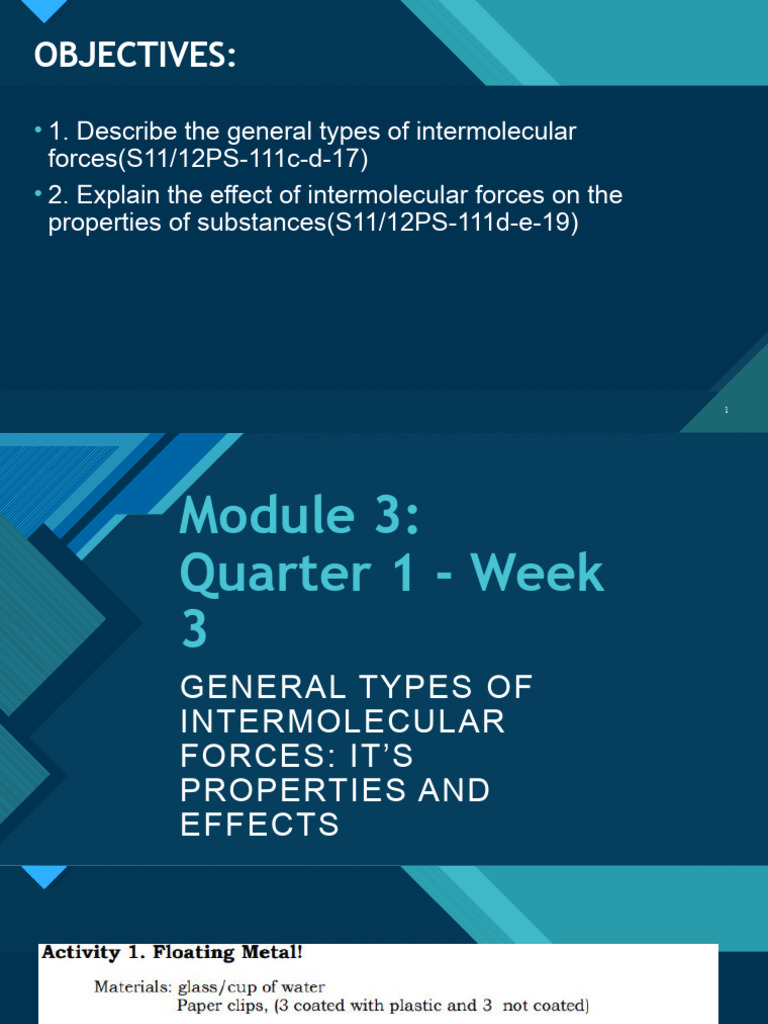 OBJECTIVES:

• 1. Describe the general types of intermolecular forces(S11/12PS-111c-d-17)
• 2. Explain the effect of intermolecular forces on the properties of substances(S11/12PS-111d-e-19)

1

Module 3: Quarter 1 - Week 3

GENERAL TYPES OF INTERMOLECULAR FORCES: IT'S PROPERTIES AND EFFECTS

Activity 1. Floating Metal!

Materials: glass/cup of water
Paper clips, (3 coated with plastic and 3 not coated)